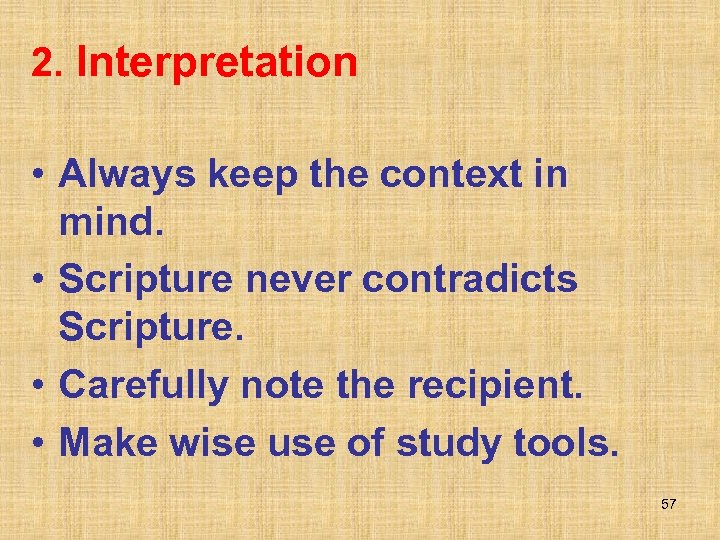 2. Interpretation

• Always keep the context in mind.
• Scripture never contradicts Scripture.
• Carefully note the recipient.
• Make wise use of study tools.

57